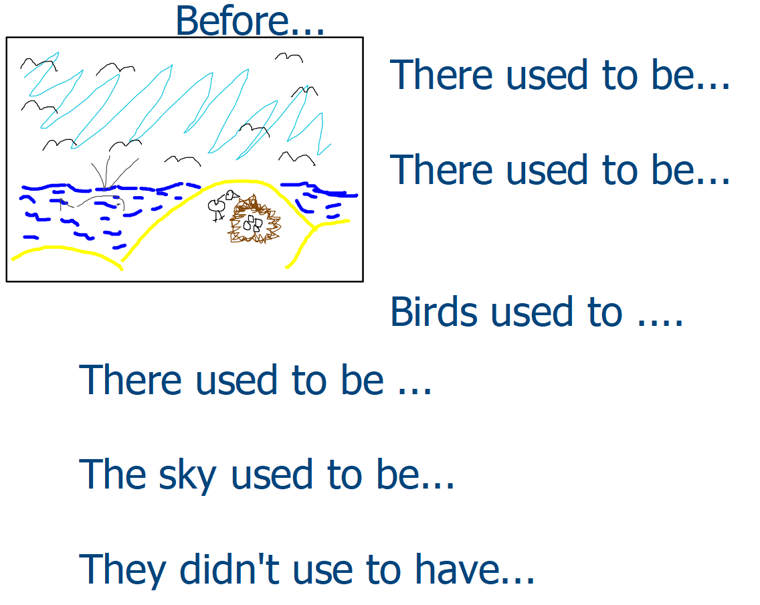 Before...

There used to be...

There used to be...

Birds used to ....

There used to be ...

The sky used to be...

They didn't use to have...